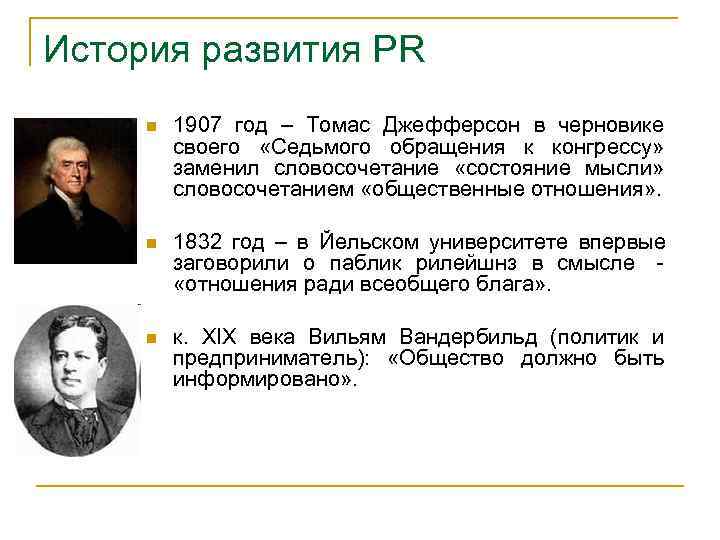 История развития PR

1907 год – Томас Джефферсон в черновике своего «Седьмого обращения к конгрессу» заменил словосочетание «состояние мысли» словосочетанием «общественные отношения».

1832 год – в Йельском университете впервые заговорили о паблик рилейшнз в смысле - «отношения ради всеобщего блага».

к. XIX века Вильям Вандербильд (политик и предприниматель): «Общество должно быть информировано».